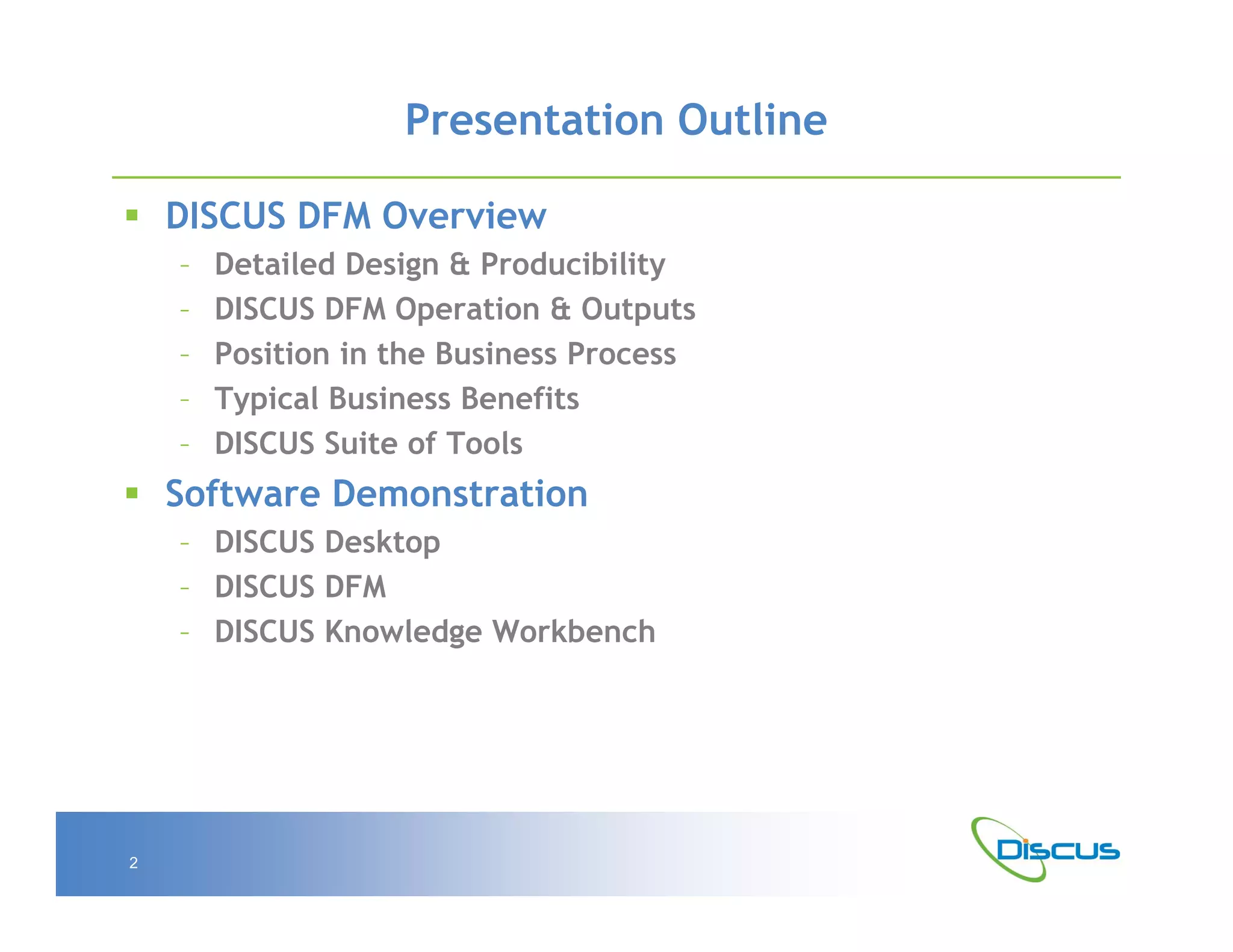 Presentation Outline

▪ DISCUS DFM Overview
– Detailed Design & Producibility
– DISCUS DFM Operation & Outputs
– Position in the Business Process
– Typical Business Benefits
– DISCUS Suite of Tools

▪ Software Demonstration
– DISCUS Desktop
– DISCUS DFM
– DISCUS Knowledge Workbench

2

DISCUS